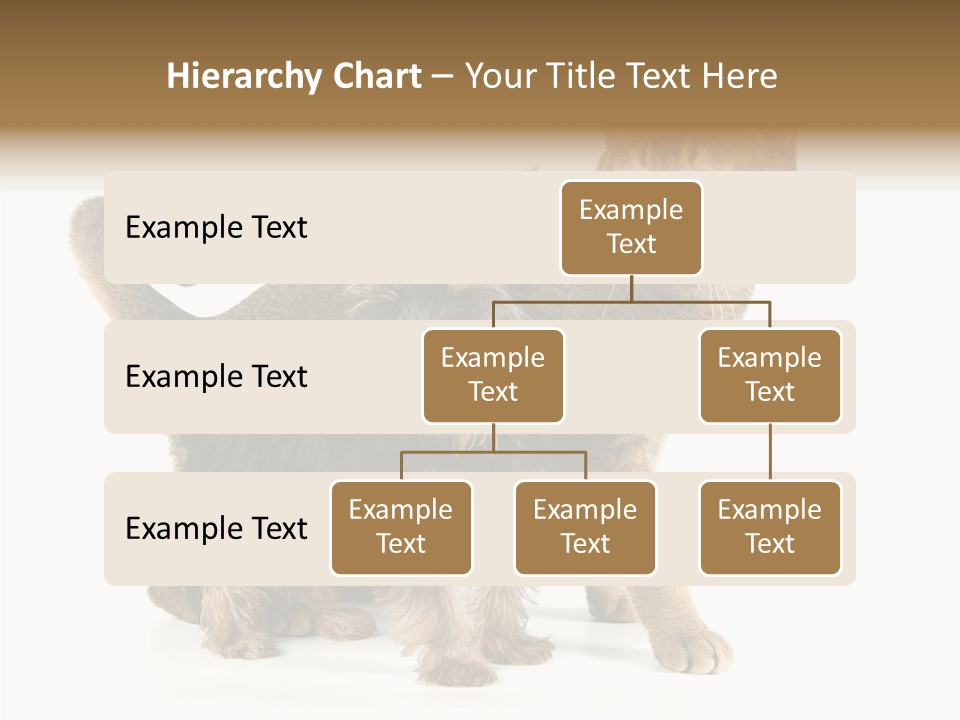 Hierarchy Chart – Your Title Text Here

Example Text

Example Text

Example Text

Example Text

Example Text

Example Text

Example Text

Example Text

Example Text